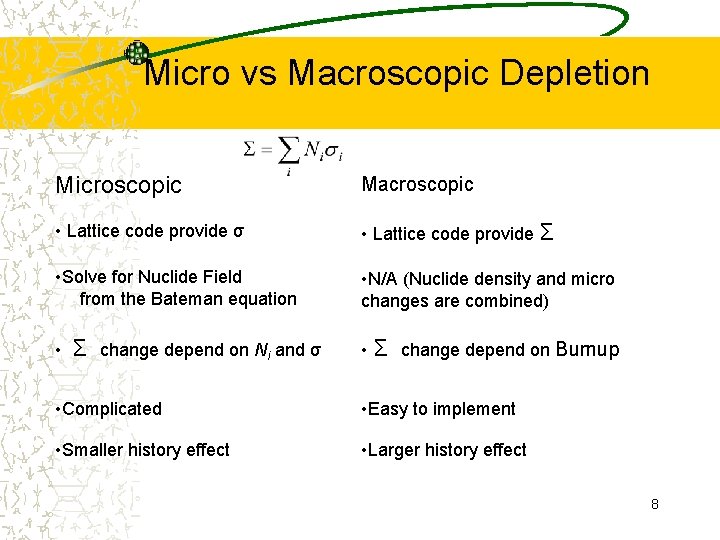 Micro vs Macroscopic Depletion

$\Sigma = \sum_i N_i \sigma_i$

Microscopic

• Lattice code provide σ

•Solve for Nuclide Field from the Bateman equation

• $\Sigma$ change depend on $N_i$ and σ

•Complicated

•Smaller history effect

Macroscopic

• Lattice code provide $\Sigma$

•N/A (Nuclide density and micro changes are combined)

• $\Sigma$ change depend on Burnup

•Easy to implement

•Larger history effect

8